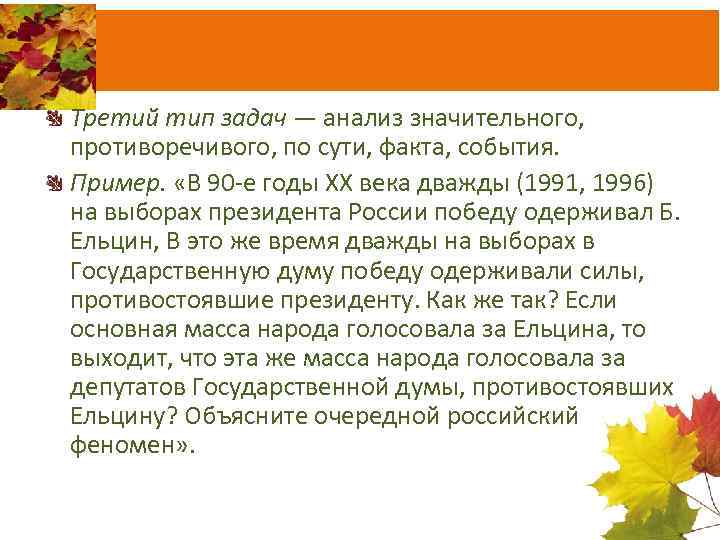 Третий тип задач — анализ значительного, противоречивого, по сути, факта, события.

Пример. «В 90-е годы XX века дважды (1991, 1996) на выборах президента России победу одерживал Б. Ельцин, В это же время дважды на выборах в Государственную думу победу одерживали силы, противостоявшие президенту. Как же так? Если основная масса народа голосовала за Ельцина, то выходит, что эта же масса народа голосовала за депутатов Государственной думы, противостоявших Ельцину? Объясните очередной российский феномен».